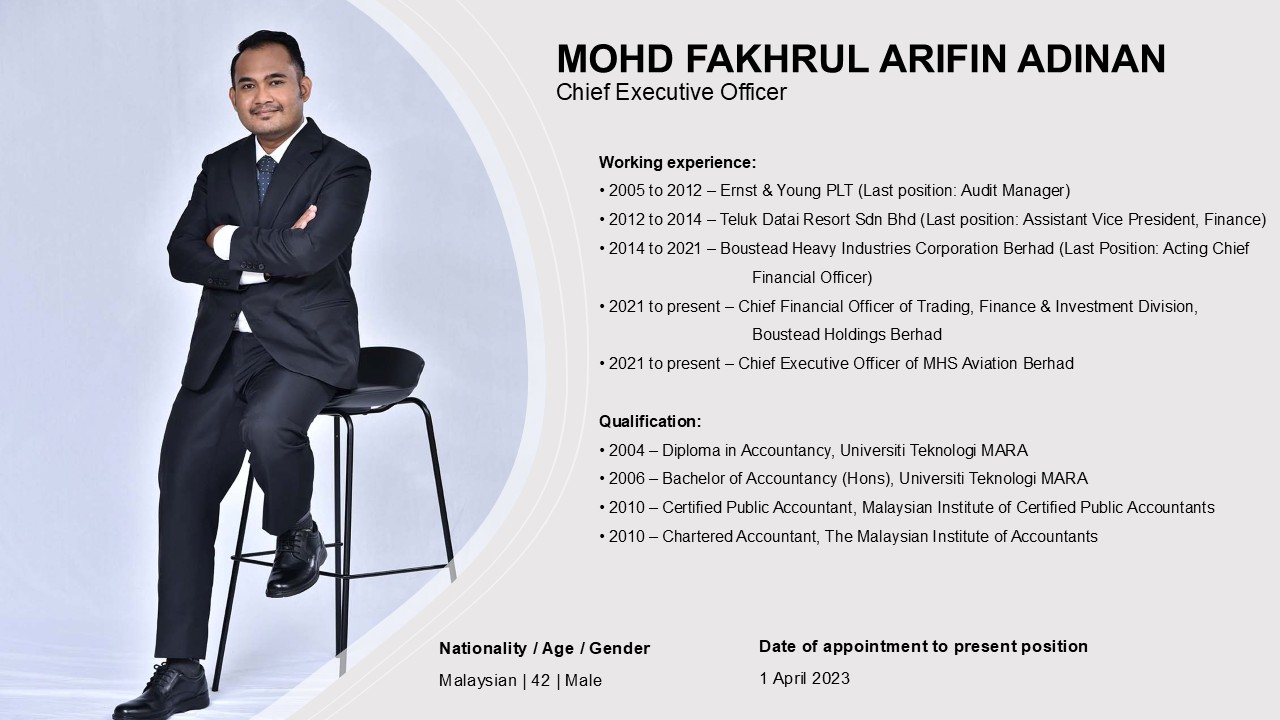 MOHD FAKHRUL ARIFIN ADINAN
Chief Executive Officer

Working experience:
• 2005 to 2012 – Ernst & Young PLT (Last position: Audit Manager)
• 2012 to 2014 – Teluk Datai Resort Sdn Bhd (Last position: Assistant Vice President, Finance)
• 2014 to 2021 – Boustead Heavy Industries Corporation Berhad (Last Position: Acting Chief Financial Officer)
• 2021 to present – Chief Financial Officer of Trading, Finance & Investment Division, Boustead Holdings Berhad
• 2021 to present – Chief Executive Officer of MHS Aviation Berhad

Qualification:
• 2004 – Diploma in Accountancy, Universiti Teknologi MARA
• 2006 – Bachelor of Accountancy (Hons), Universiti Teknologi MARA
• 2010 – Certified Public Accountant, Malaysian Institute of Certified Public Accountants
• 2010 – Chartered Accountant, The Malaysian Institute of Accountants

Nationality / Age / Gender
Malaysian | 42 | Male

Date of appointment to present position
1 April 2023